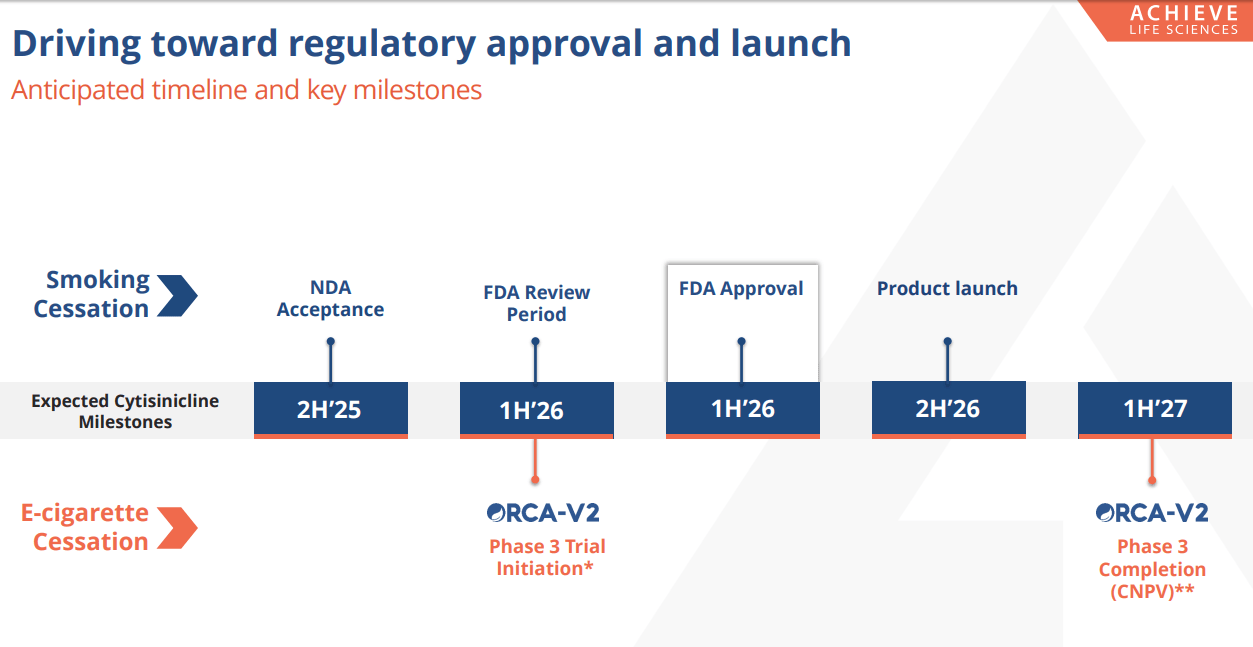 ACHIEVE
LIFE SCIENCES

Driving toward regulatory approval and launch

Anticipated timeline and key milestones

Smoking Cessation

NDA Acceptance

FDA Review Period

FDA Approval

Product launch

Expected Cytisinicline Milestones

2H'25

1H'26

1H'26

2H'26

1H'27

E-cigarette Cessation

ORCA-V2
Phase 3 Trial Initiation*

ORCA-V2
Phase 3 Completion (CNPV)**